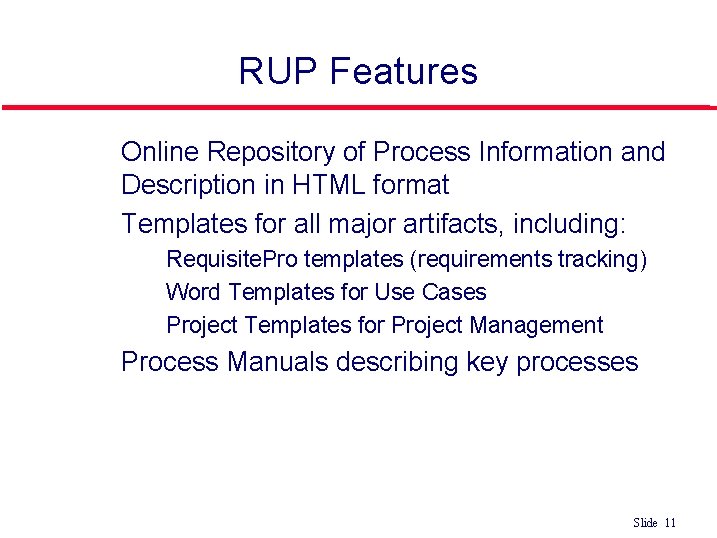 RUP Features

Online Repository of Process Information and Description in HTML format

Templates for all major artifacts, including:

RequisitePro templates (requirements tracking)

Word Templates for Use Cases

Project Templates for Project Management

Process Manuals describing key processes

Slide 11